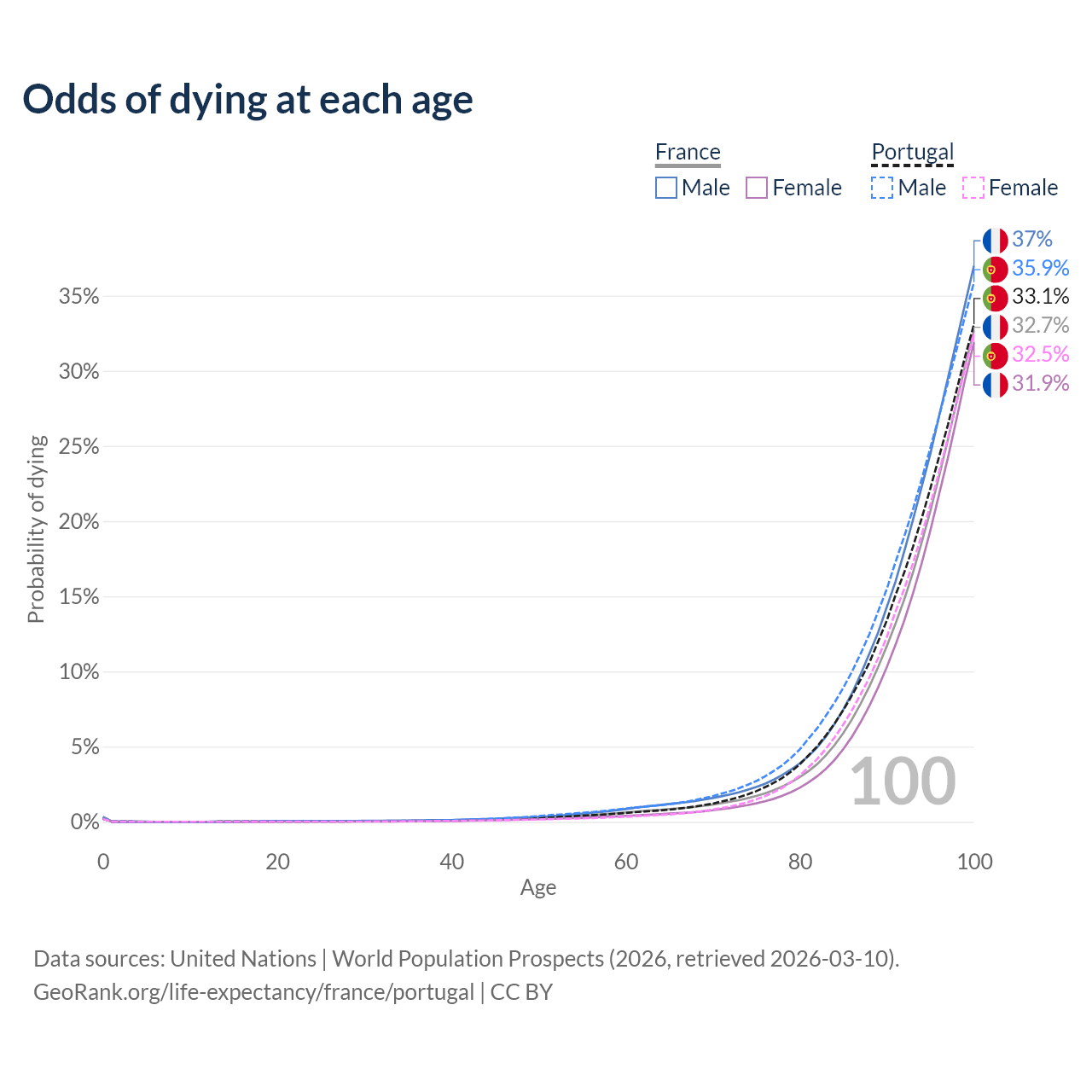 Odds of dying at each age

France
Male Female

Portugal
Male Female

37%
35.9%
33.1%
32.7%
32.5%
31.9%

Probability of dying

35%
30%
25%
20%
15%
10%
5%
0%

100

0
20
40
60
80
100
Age

Data sources: United Nations | World Population Prospects (2026, retrieved 2026-03-10).
GeoRank.org/life-expectancy/france/portugal | CC BY